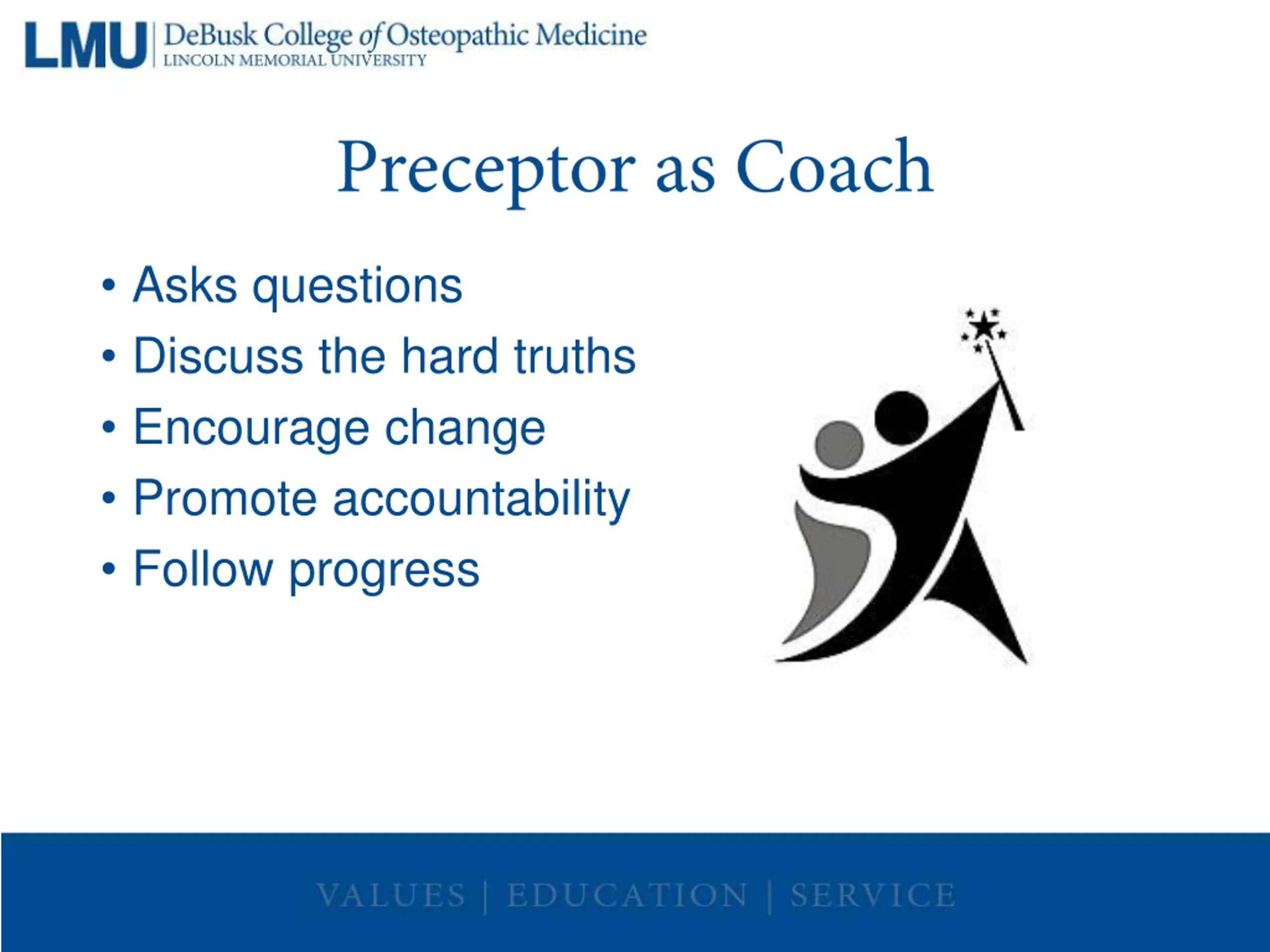 LMU | DeBusk College of Osteopathic Medicine
LINCOLN MEMORIAL UNIVERSITY

Preceptor as Coach

• Asks questions
• Discuss the hard truths
• Encourage change
• Promote accountability
• Follow progress

VALUES | EDUCATION | SERVICE